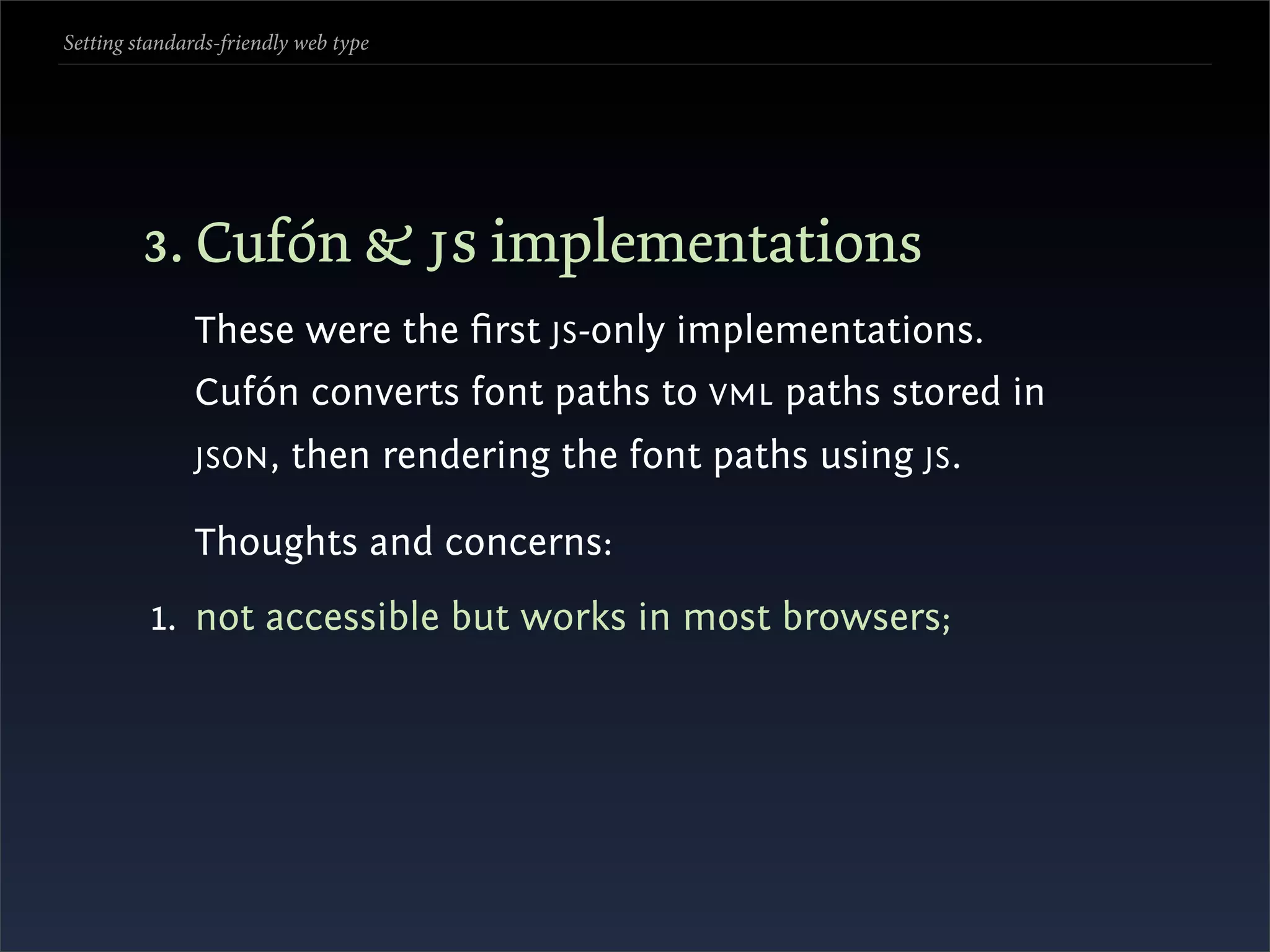 Setting standards-friendly web type

3. Cufón & JS implementations

These were the first JS-only implementations. Cufón converts font paths to VML paths stored in JSON, then rendering the font paths using JS.

Thoughts and concerns:

1. not accessible but works in most browsers;